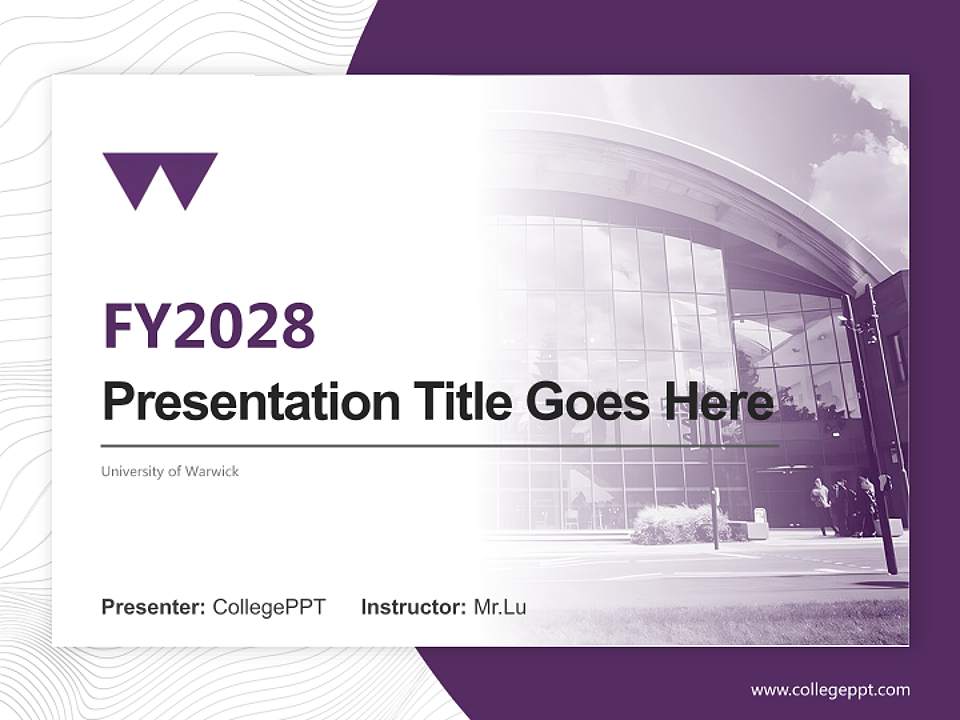 FY2028

Presentation Title Goes Here

University of Warwick

Presenter: CollegePPT Instructor: Mr.Lu

www.collegeppt.com